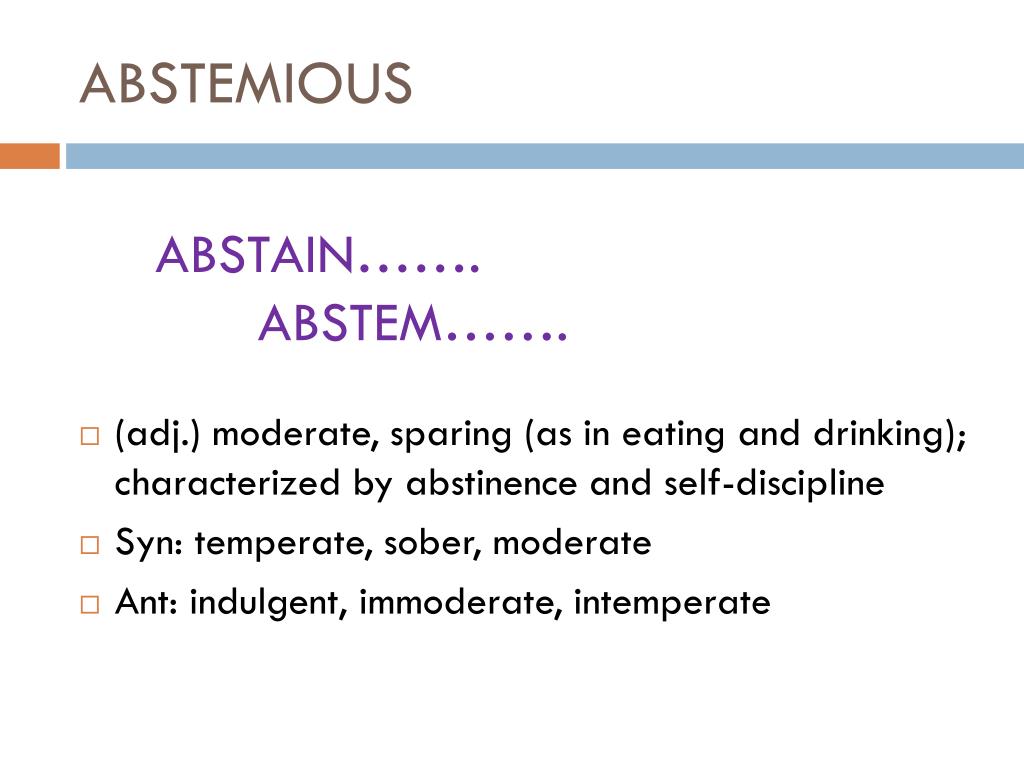 ABSTEMIOUS

ABSTAIN…….
ABSTEM…….

□ (adj.) moderate, sparing (as in eating and drinking); characterized by abstinence and self-discipline

□ Syn: temperate, sober, moderate

□ Ant: indulgent, immoderate, intemperate